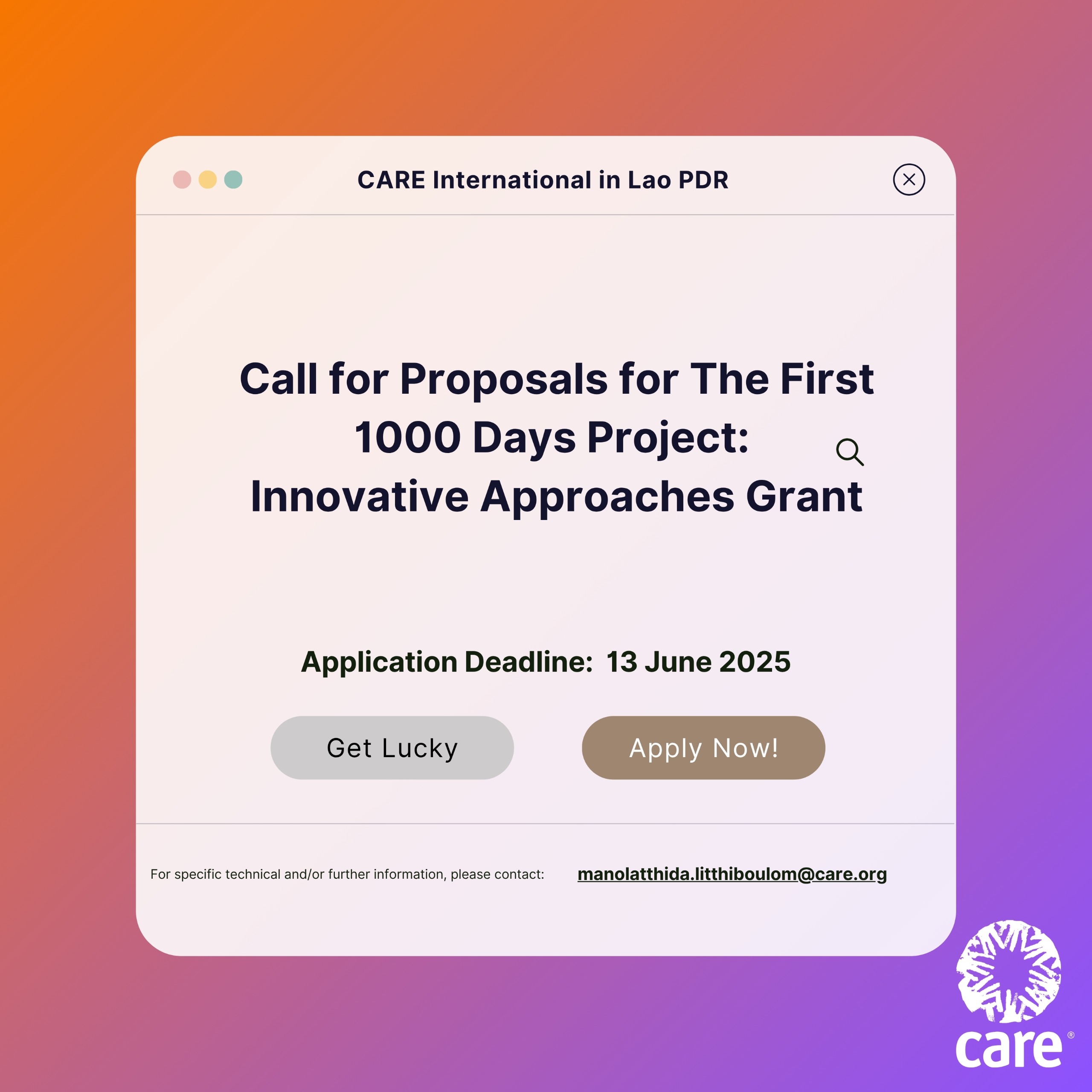 CARE International in Lao PDR

Call for Proposals for The First 1000 Days Project: Innovative Approaches Grant

Application Deadline: 13 June 2025

Get Lucky

Apply Now!

For specific technical and/or further information, please contact: manolatthida.litthiboulom@care.org

care®